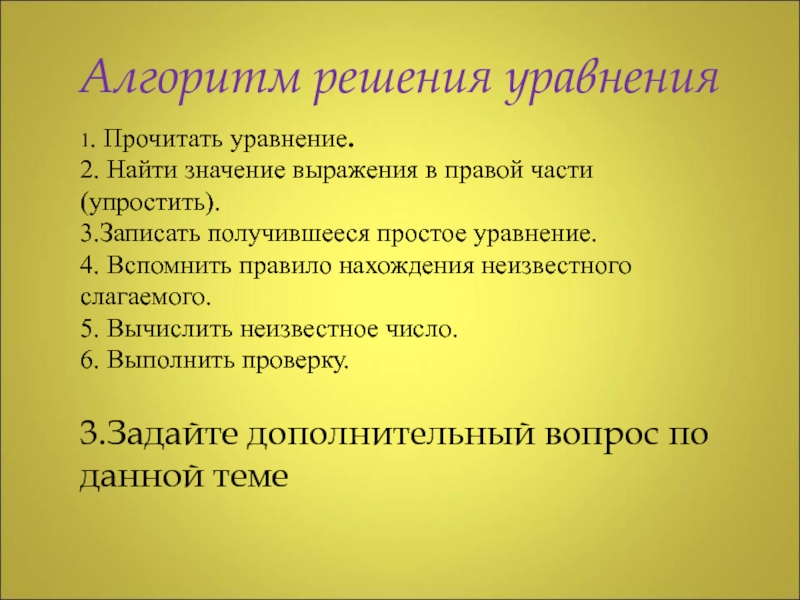 Алгоритм решения уравнения

1. Прочитать уравнение.
2. Найти значение выражения в правой части (упростить).
3.Записать получившееся простое уравнение.
4. Вспомнить правило нахождения неизвестного слагаемого.
5. Вычислить неизвестное число.
6. Выполнить проверку.

3.Задайте дополнительный вопрос по данной теме